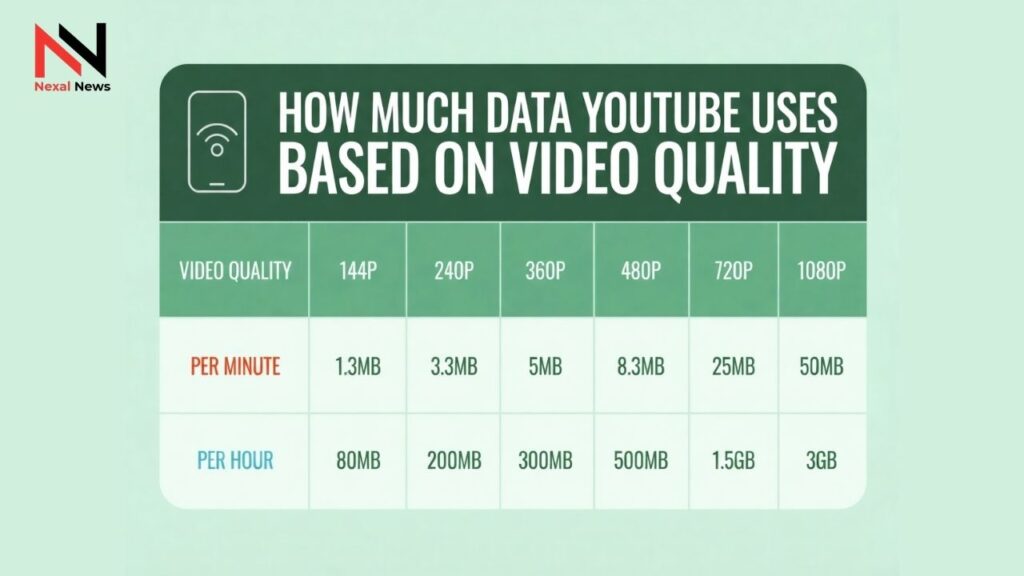 Nexal News

HOW MUCH DATA YOUTUBE USES BASED ON VIDEO QUALITY

| VIDEO QUALITY | 144P | 240P | 360P | 480P | 720P | 1080P |
|---|---|---|---|---|---|---|
| PER MINUTE | 1.3MB | 3.3MB | 5MB | 8.3MB | 25MB | 50MB |
| PER HOUR | 80MB | 200MB | 300MB | 500MB | 1.5GB | 3GB |